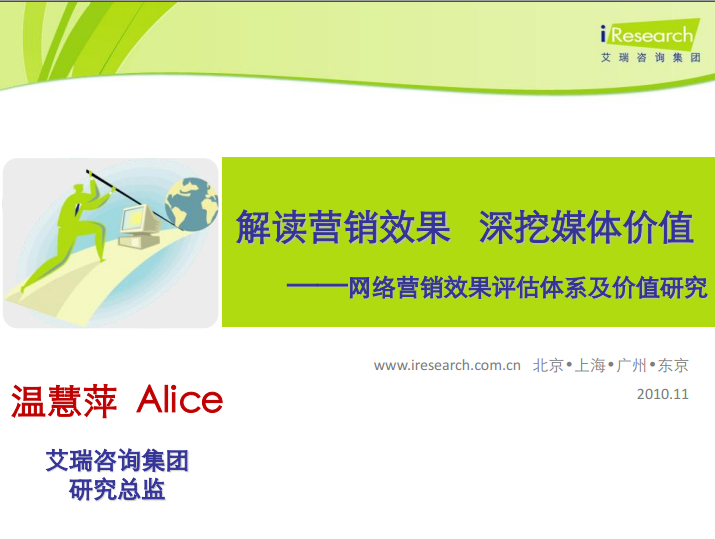 iResearch
艾瑞咨询集团

解读营销效果 深挖媒体价值

——网络营销效果评估体系及价值研究

www.iresearch.com.cn 北京•上海•广州•东京

2010.11

温慧萍 Alice

艾瑞咨询集团
研究总监